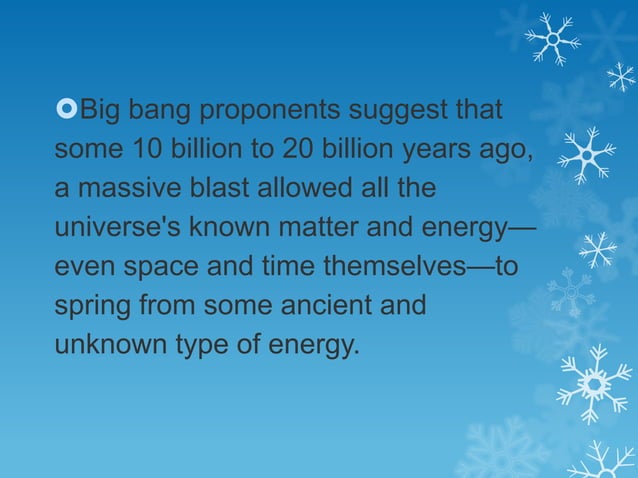 Big bang proponents suggest that some 10 billion to 20 billion years ago, a massive blast allowed all the universe's known matter and energy—even space and time themselves—to spring from some ancient and unknown type of energy.